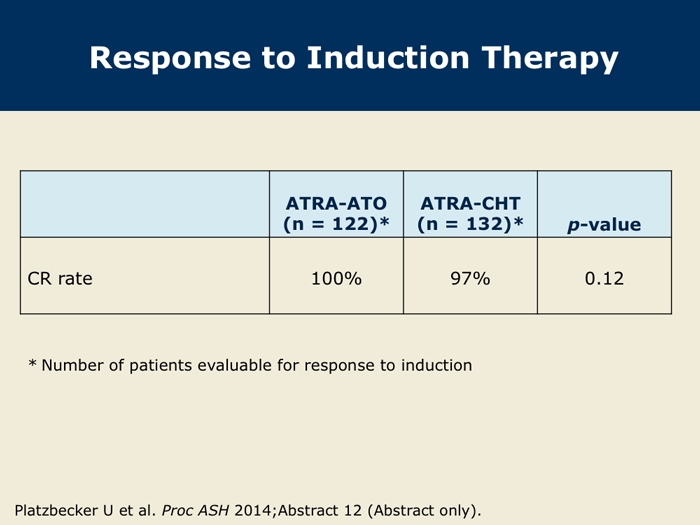 Response to Induction Therapy

| | ATRA-ATO (n = 122)* | ATRA-CHT (n = 132)* | p-value |
|---|---|---|---|
| CR rate | 100% | 97% | 0.12 |

* Number of patients evaluable for response to induction

Platzbecker U et al. Proc ASH 2014;Abstract 12 (Abstract only).